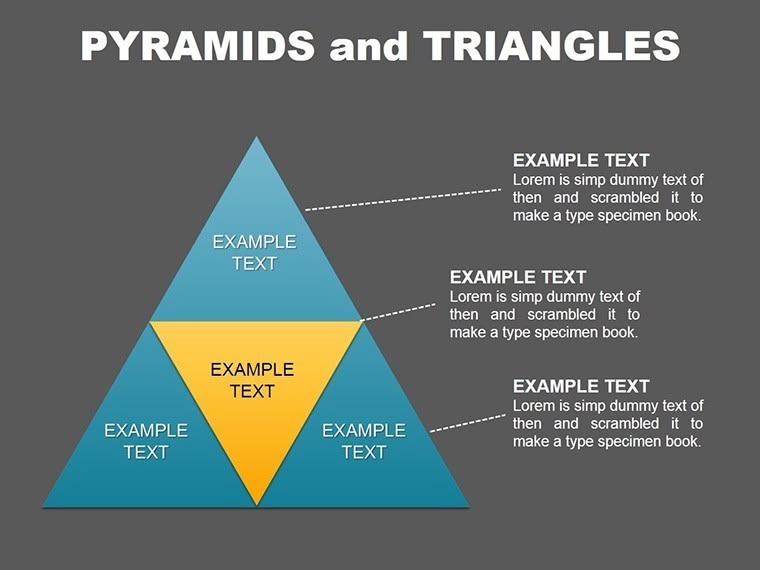 PYRAMIDS and TRIANGLES

EXAMPLE TEXT

EXAMPLE TEXT

EXAMPLE TEXT

EXAMPLE TEXT

EXAMPLE TEXT
Lorem is simp dummy text of then and scrambled it to make a type specimen book.

EXAMPLE TEXT
Lorem is simp dummy text of then and scrambled it to make a type specimen book.

EXAMPLE TEXT
Lorem is simp dummy text of then and scrambled it to make a type specimen book.